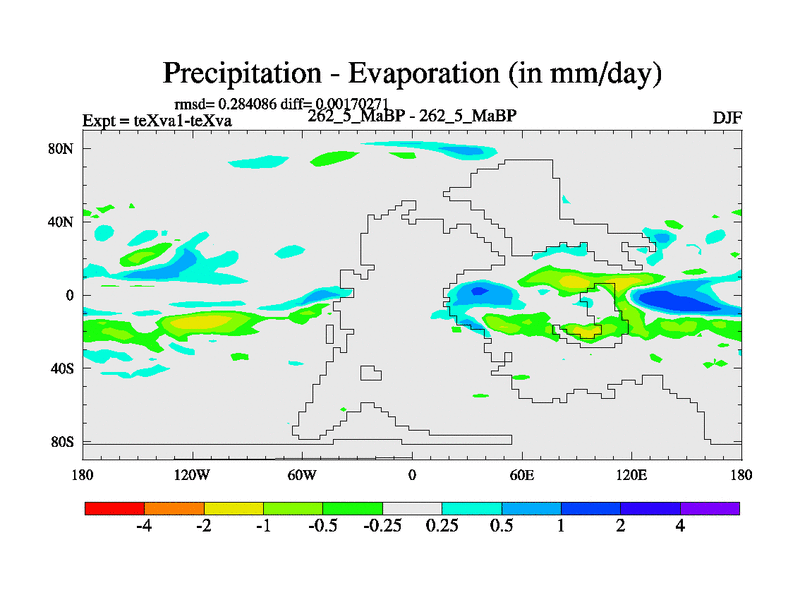 Precipitation - Evaporation (in mm/day)

rmsd= 0.284086 diff= 0.00170271

Expt = teXva1-teXva

262_5_MaBP - 262_5_MaBP

DJF

80N
40N
0
40S
80S

180
120W
60W
0
60E
120E
180

-4
-2
-1
-0.5
-0.25
0.25
0.5
1
2
4